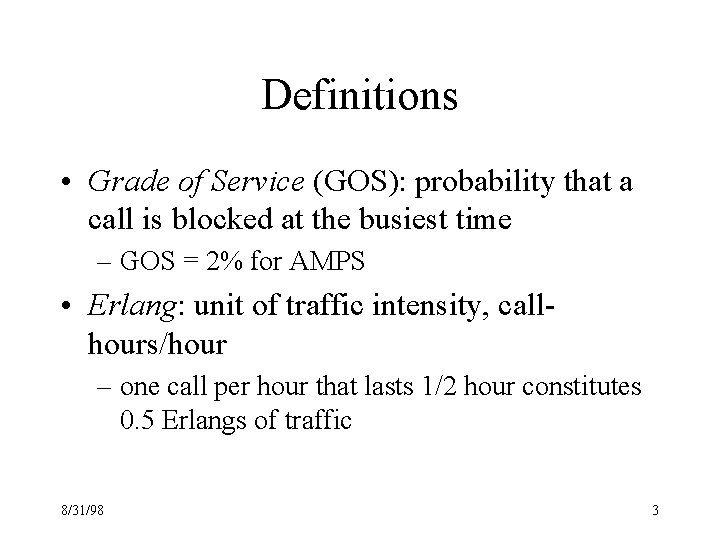 Definitions

• Grade of Service (GOS): probability that a call is blocked at the busiest time

– GOS = 2% for AMPS

• Erlang: unit of traffic intensity, call-hours/hour

– one call per hour that lasts 1/2 hour constitutes 0.5 Erlangs of traffic

8/31/98

3